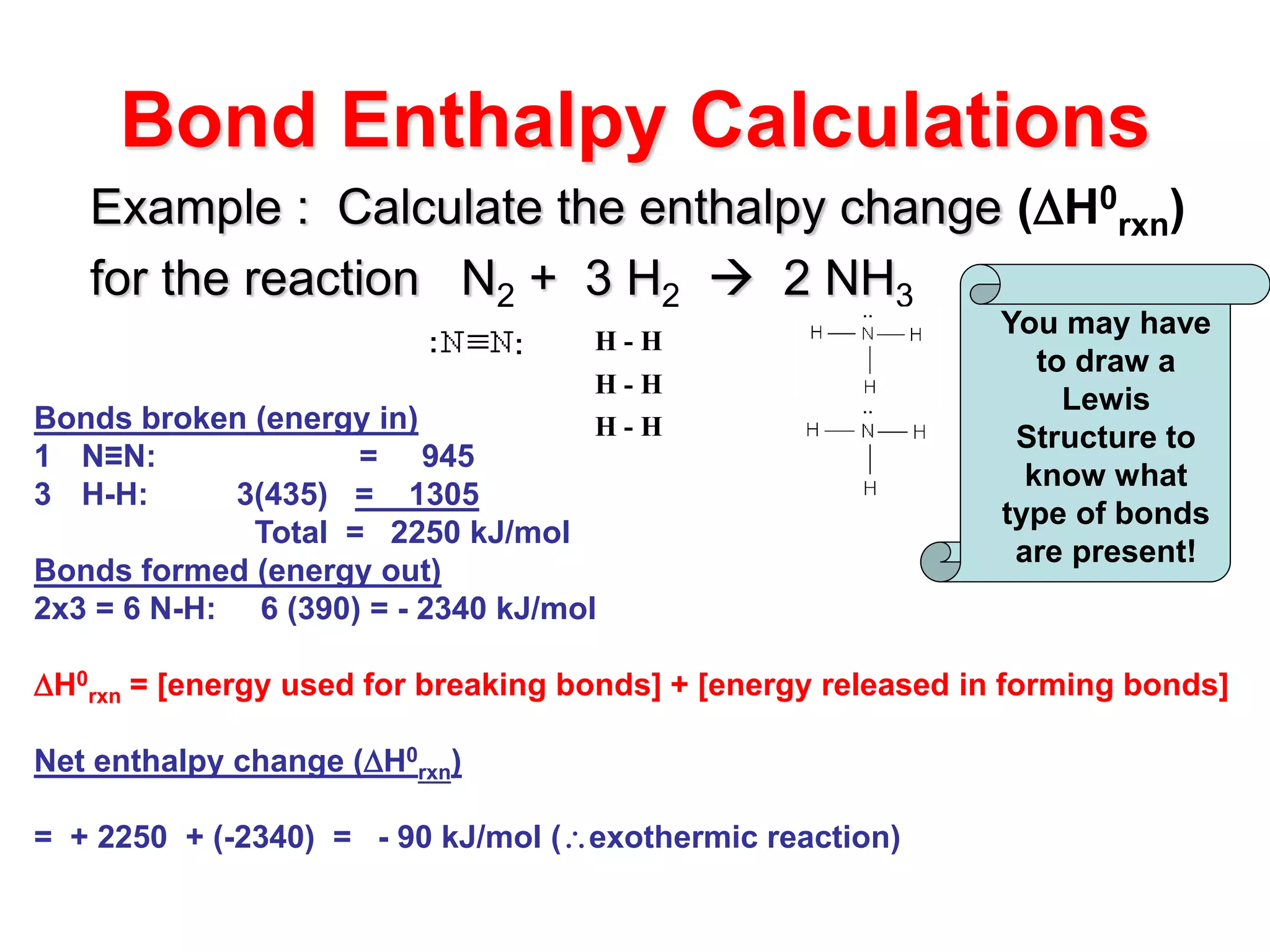 Bond Enthalpy Calculations

Example : Calculate the enthalpy change ($\Delta H^0_{rxn}$) for the reaction $N_2 + 3 H_2 \rightarrow 2 NH_3$

:N≡N:

H - H
H - H
H - H

H — N — H
|
H

H — N — H
|
H

You may have to draw a Lewis Structure to know what type of bonds are present!

Bonds broken (energy in)
1 N≡N: = 945
3 H-H: 3(435) = 1305
Total = 2250 kJ/mol

Bonds formed (energy out)
2x3 = 6 N-H: 6 (390) = - 2340 kJ/mol

$\Delta H^0_{rxn}$ = [energy used for breaking bonds] + [energy released in forming bonds]

Net enthalpy change ($\Delta H^0_{rxn}$)

= + 2250 + (-2340) = - 90 kJ/mol ($\therefore$exothermic reaction)